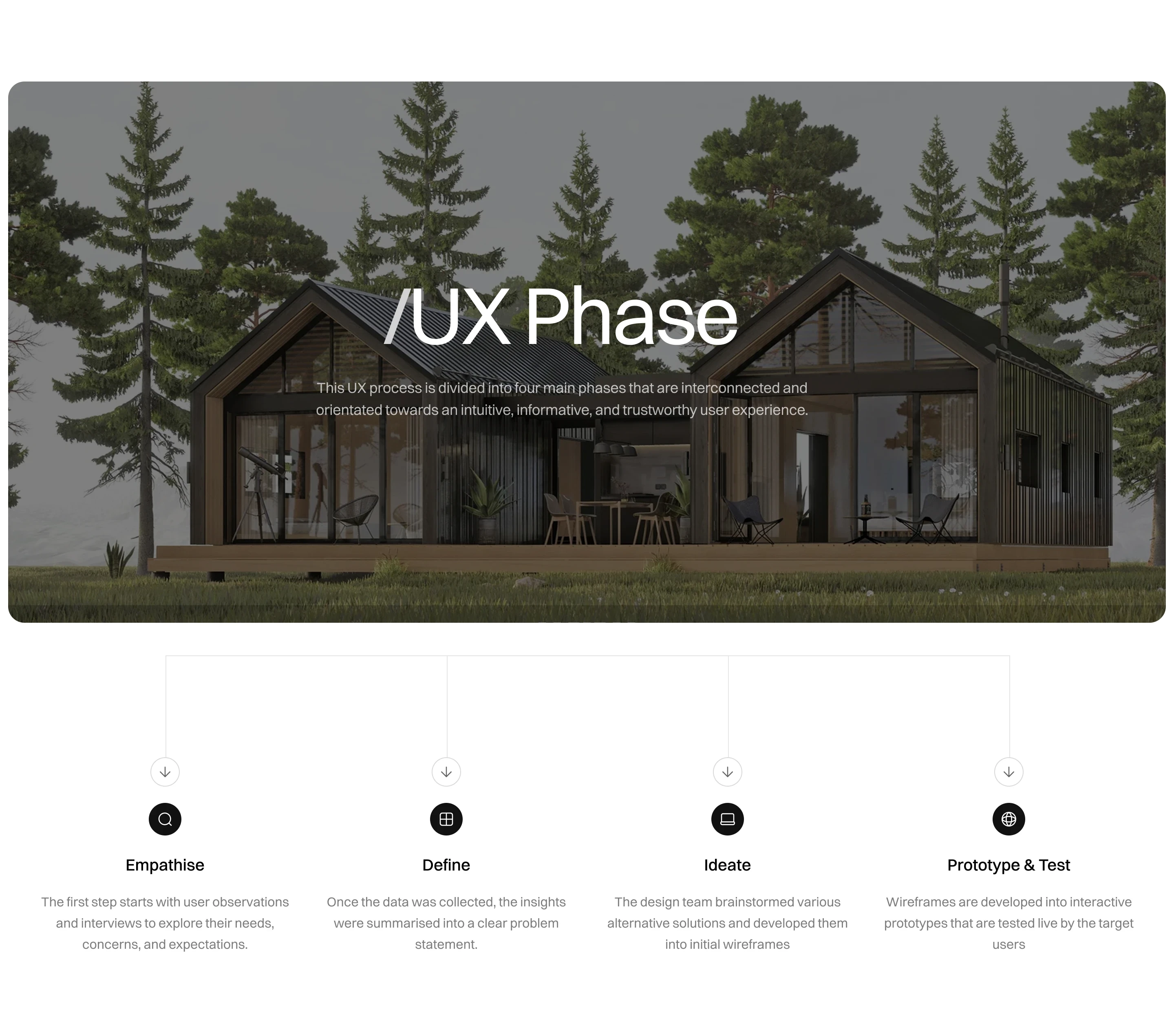 /UX Phase

This UX process is divided into four main phases that are interconnected and orientated towards an intuitive, informative, and trustworthy user experience.

Empathise

The first step starts with user observations and interviews to explore their needs, concerns, and expectations.

Define

Once the data was collected, the insights were summarised into a clear problem statement.

Ideate

The design team brainstormed various alternative solutions and developed them into initial wireframes

Prototype & Test

Wireframes are developed into interactive prototypes that are tested live by the target users